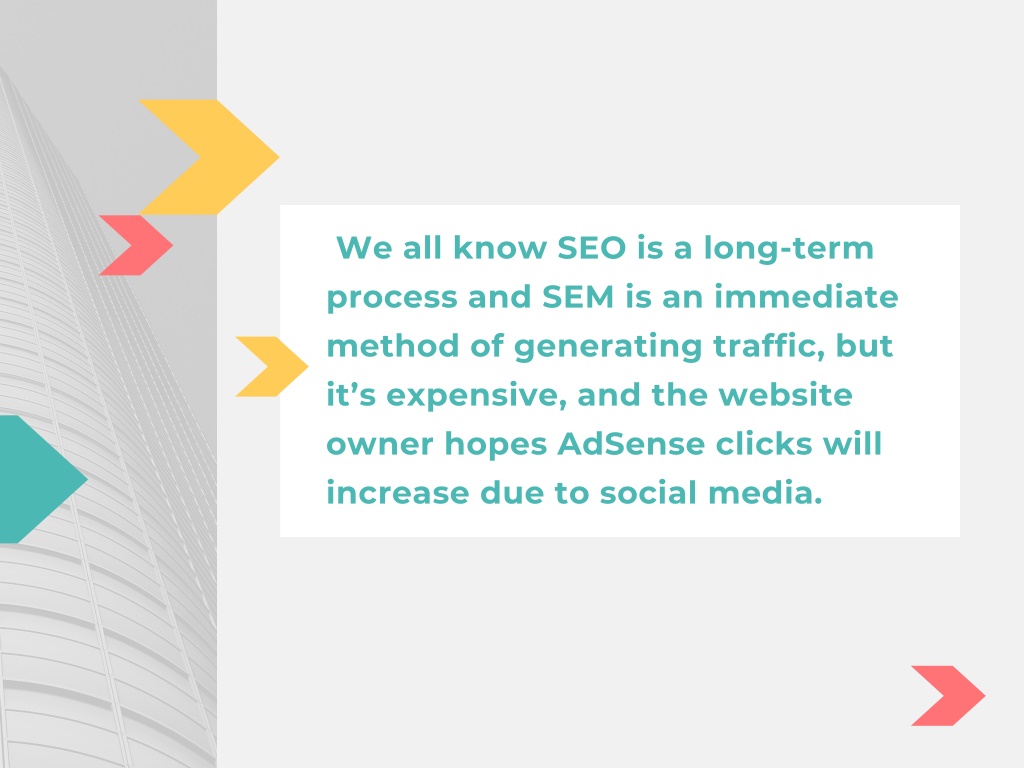 We all know SEO is a long-term process and SEM is an immediate method of generating traffic, but it’s expensive, and the website owner hopes AdSense clicks will increase due to social media.